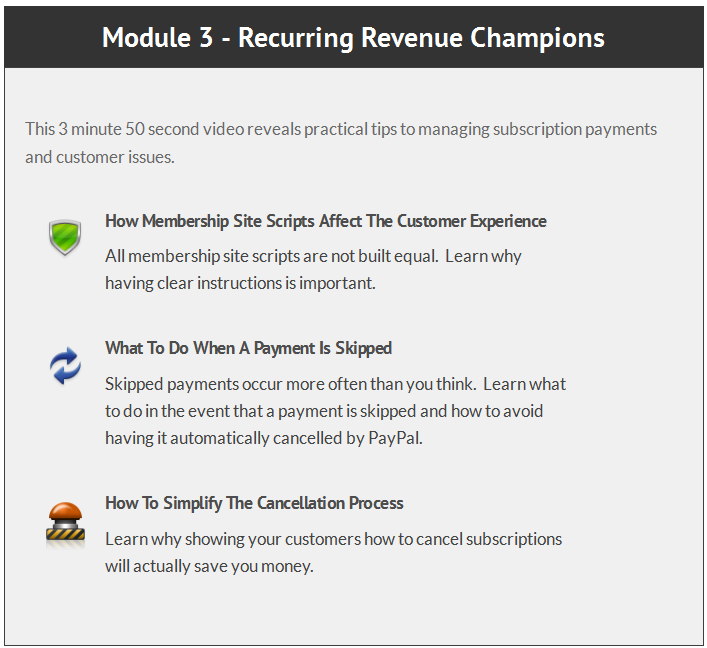 Module 3 - Recurring Revenue Champions

This 3 minute 50 second video reveals practical tips to managing subscription payments and customer issues.

How Membership Site Scripts Affect The Customer Experience

All membership site scripts are not built equal. Learn why having clear instructions is important.

What To Do When A Payment Is Skipped

Skipped payments occur more often than you think. Learn what to do in the event that a payment is skipped and how to avoid having it automatically cancelled by PayPal.

How To Simplify The Cancellation Process

Learn why showing your customers how to cancel subscriptions will actually save you money.